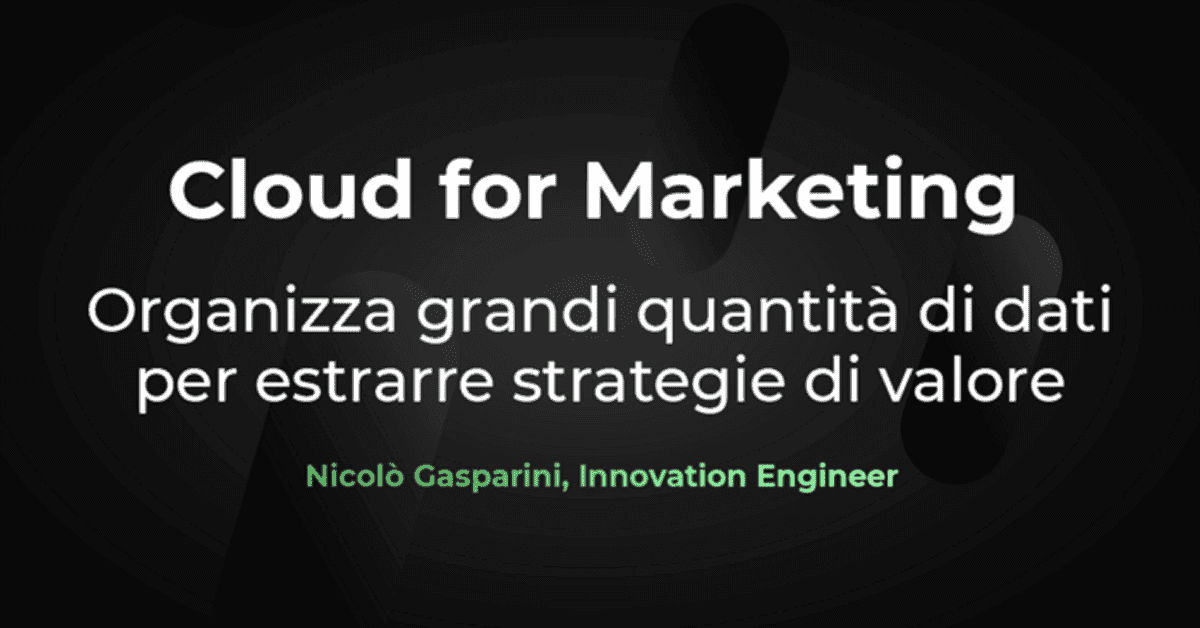 Cloud for Marketing

Organizza grandi quantità di dati per estrarre strategie di valore

Nicolò Gasparini, Innovation Engineer